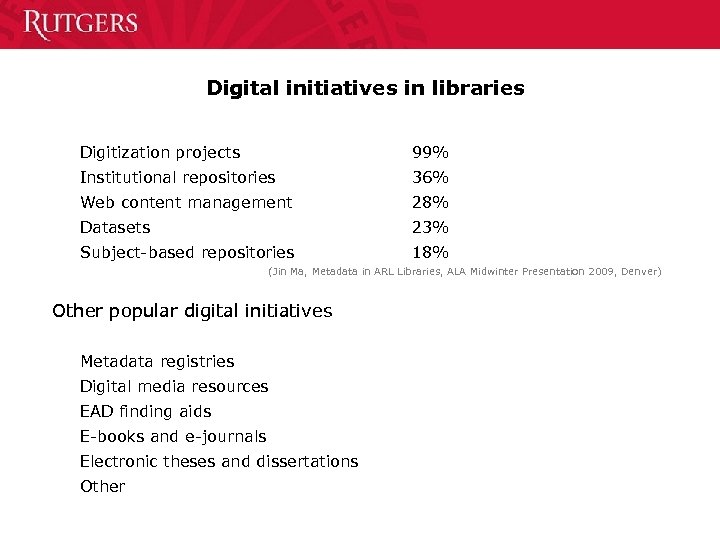 RUTGERS

Digital initiatives in libraries

| | |
|---|---|
| Digitization projects | 99% |
| Institutional repositories | 36% |
| Web content management | 28% |
| Datasets | 23% |
| Subject-based repositories | 18% |

(Jin Ma, Metadata in ARL Libraries, ALA Midwinter Presentation 2009, Denver)

Other popular digital initiatives

Metadata registries
Digital media resources
EAD finding aids
E-books and e-journals
Electronic theses and dissertations
Other